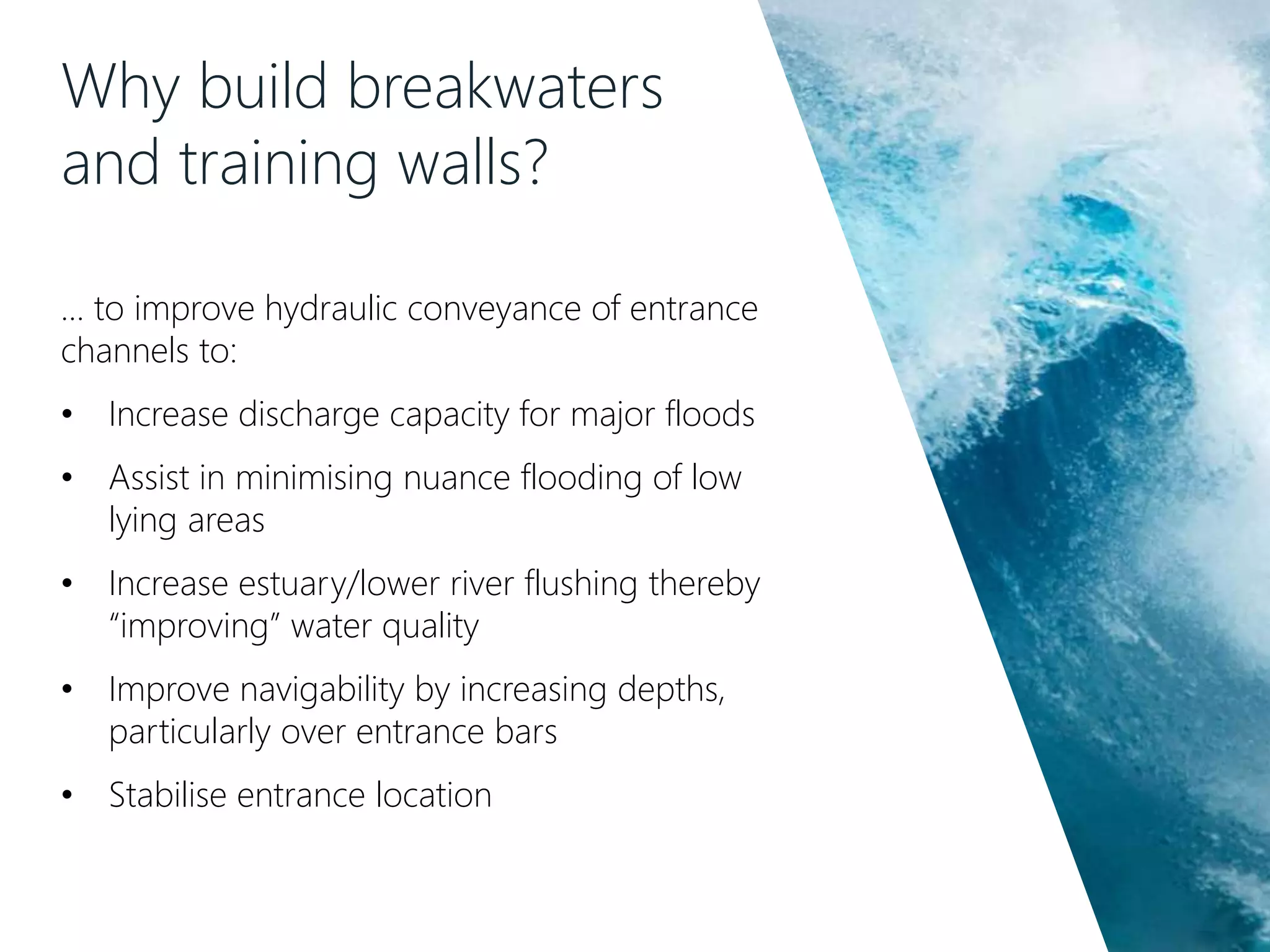 Why build breakwaters and training walls?

… to improve hydraulic conveyance of entrance channels to:

• Increase discharge capacity for major floods

• Assist in minimising nuance flooding of low lying areas

• Increase estuary/lower river flushing thereby “improving” water quality

• Improve navigability by increasing depths, particularly over entrance bars

• Stabilise entrance location